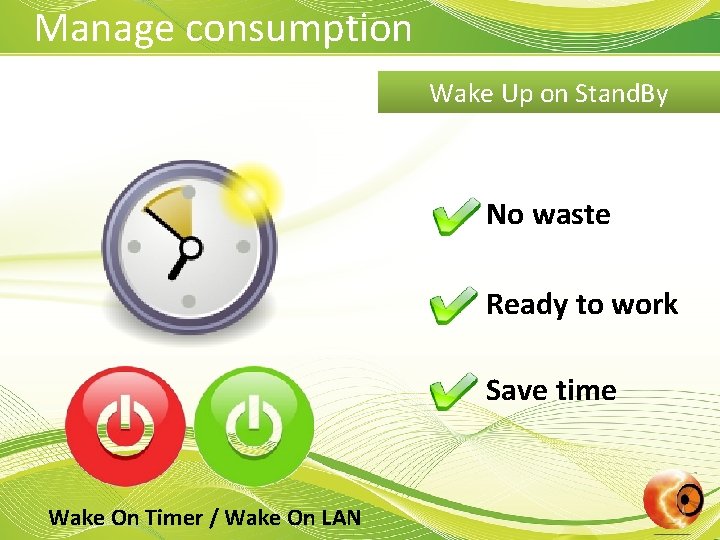 Manage consumption

Wake Up on StandBy

No waste

Ready to work

Save time

Wake On Timer / Wake On LAN